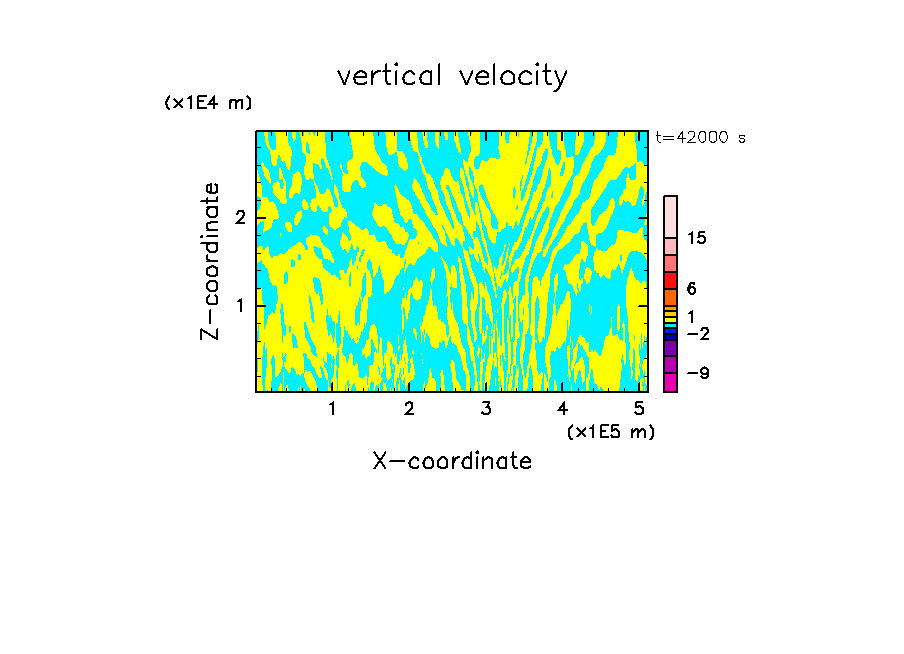 vertical velocity

(x1E4 m)

t=42000 s

Z-coordinate

2

1

15

6

1

−2

−9

1 2 3 4 5

(x1E5 m)

X-coordinate